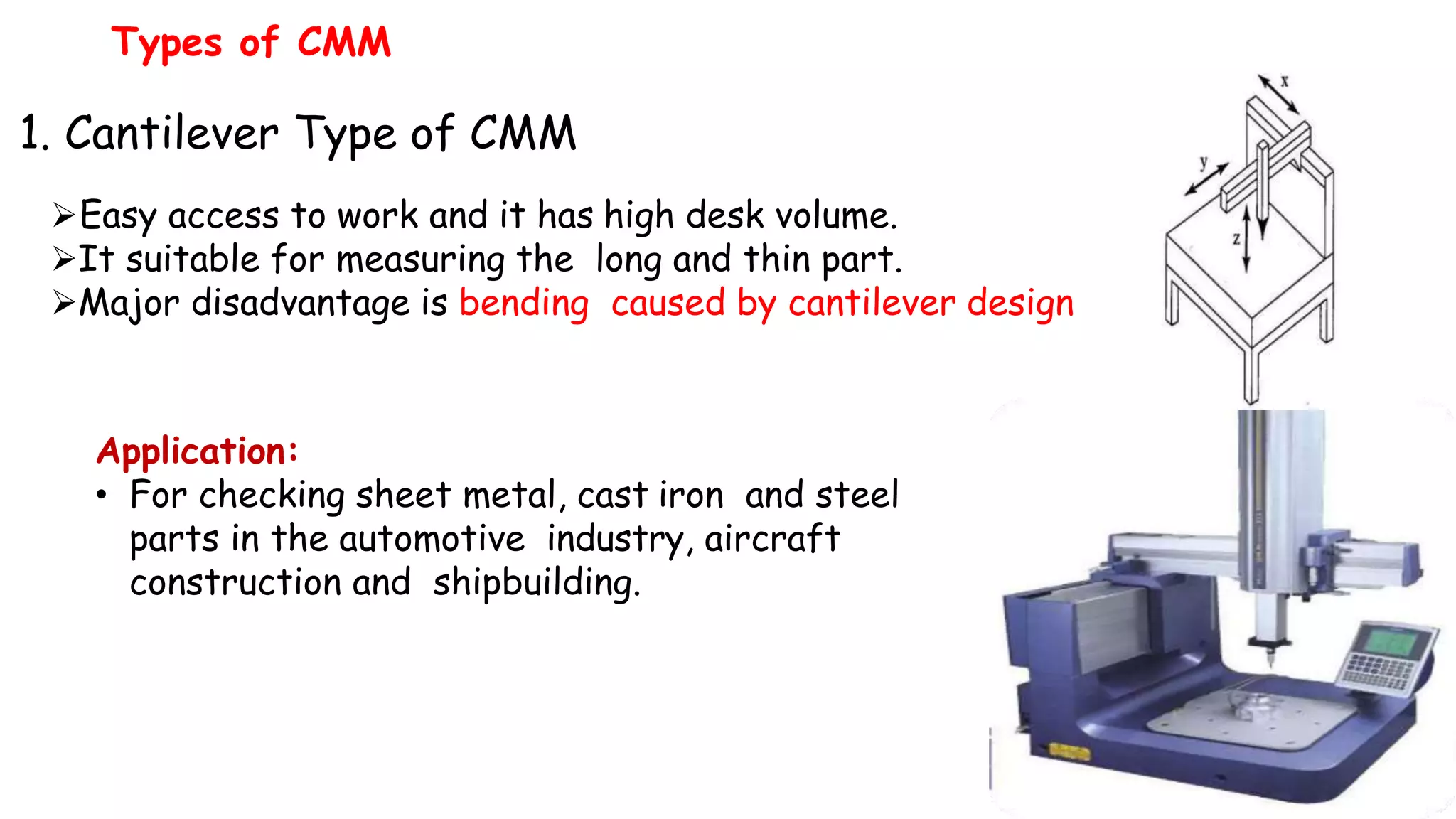 Types of CMM

1. Cantilever Type of CMM

➢Easy access to work and it has high desk volume.
➢It suitable for measuring the long and thin part.
➢Major disadvantage is bending caused by cantilever design

x
y
z

Application:
• For checking sheet metal, cast iron and steel parts in the automotive industry, aircraft construction and shipbuilding.